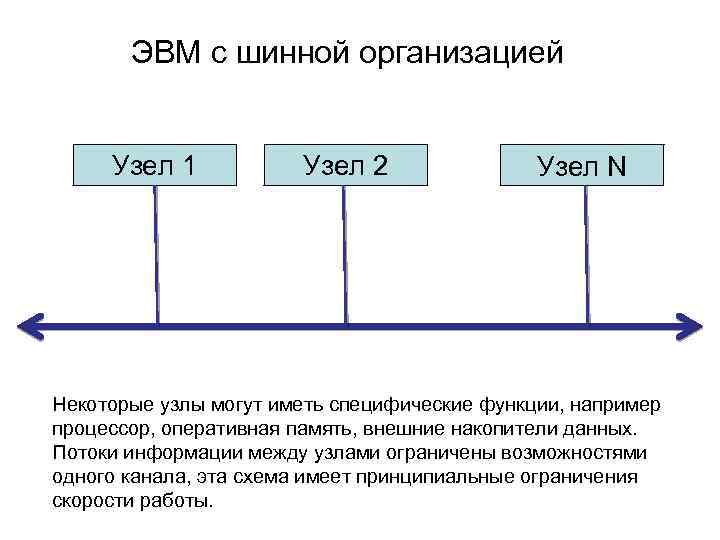 ЭВМ с шинной организацией

Узел 1

Узел 2

Узел N

Некоторые узлы могут иметь специфические функции, например процессор, оперативная память, внешние накопители данных. Потоки информации между узлами ограничены возможностями одного канала, эта схема имеет принципиальные ограничения скорости работы.